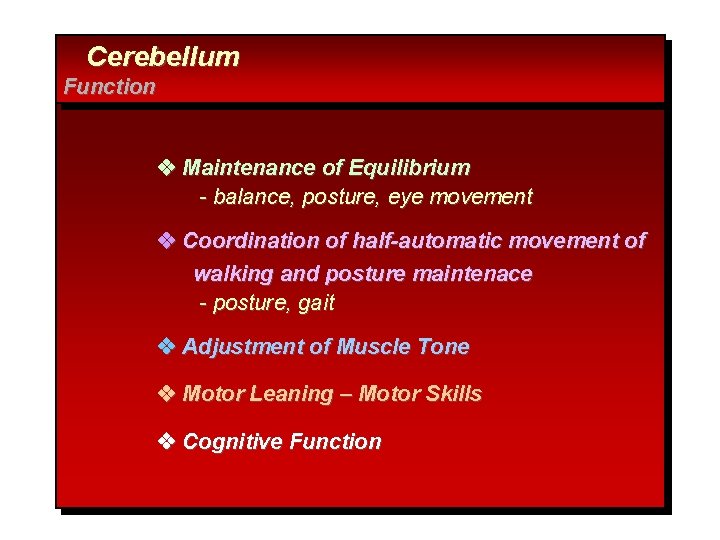 Cerebellum
Function

❖ Maintenance of Equilibrium
- balance, posture, eye movement

❖ Coordination of half-automatic movement of walking and posture maintenace
- posture, gait

❖ Adjustment of Muscle Tone

❖ Motor Leaning – Motor Skills

❖ Cognitive Function